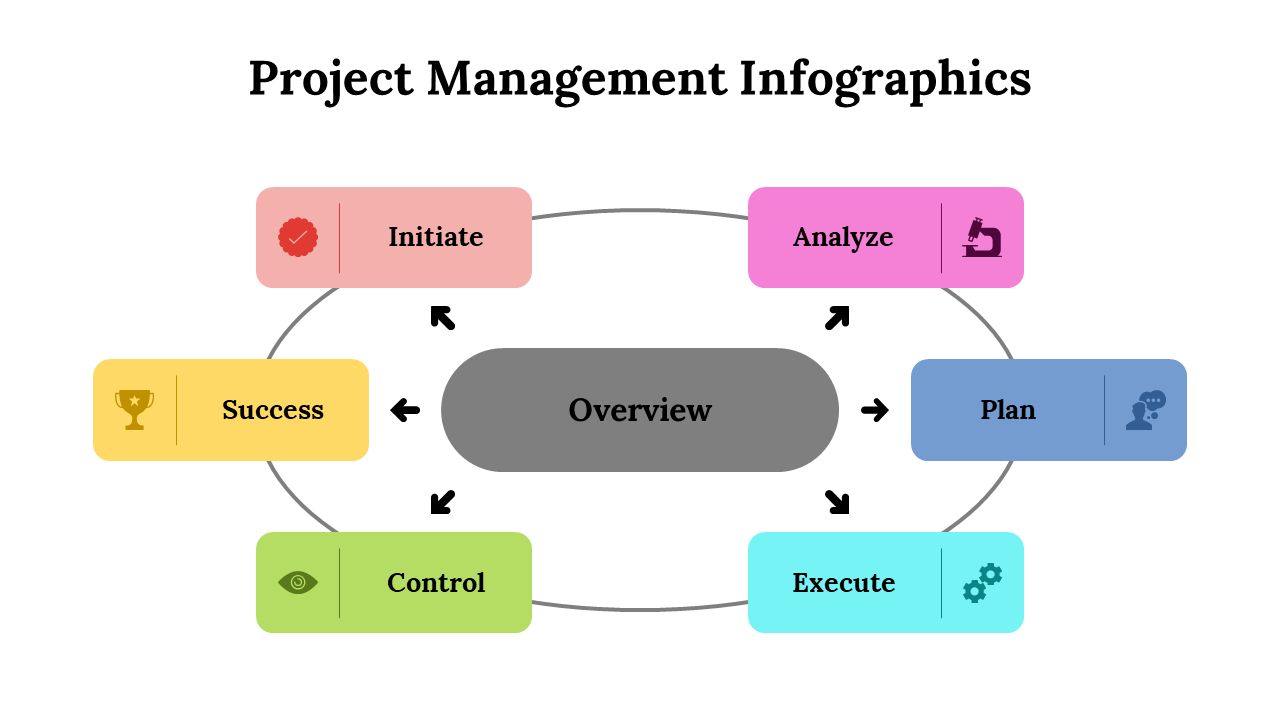 Project Management Infographics

Initiate

Analyze

Success

Overview

Plan

Control

Execute